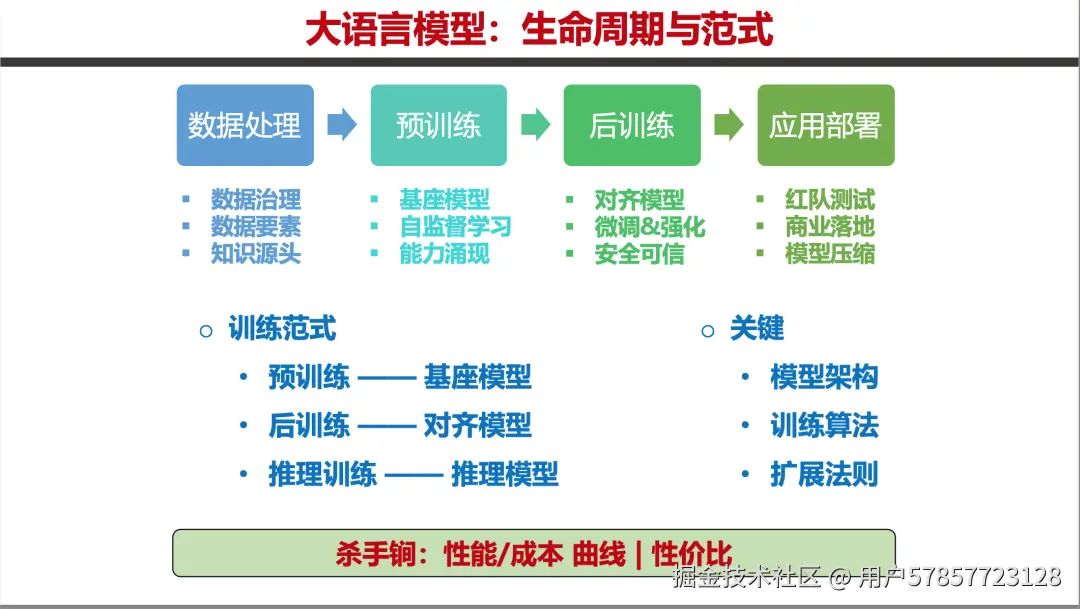 大语言模型：生命周期与范式

数据处理

预训练

后训练

应用部署

▪ 数据治理
▪ 数据要素
▪ 知识源头

▪ 基座模型
▪ 自监督学习
▪ 能力涌现

▪ 对齐模型
▪ 微调&强化
▪ 安全可信

▪ 红队测试
▪ 商业落地
▪ 模型压缩

○ 训练范式
• 预训练 —— 基座模型
• 后训练 —— 对齐模型
• 推理训练 —— 推理模型

○ 关键
• 模型架构
• 训练算法
• 扩展法则

杀手锏：性能/成本 曲线 | 性价比

掘金技术社区 @ 用户57857723128